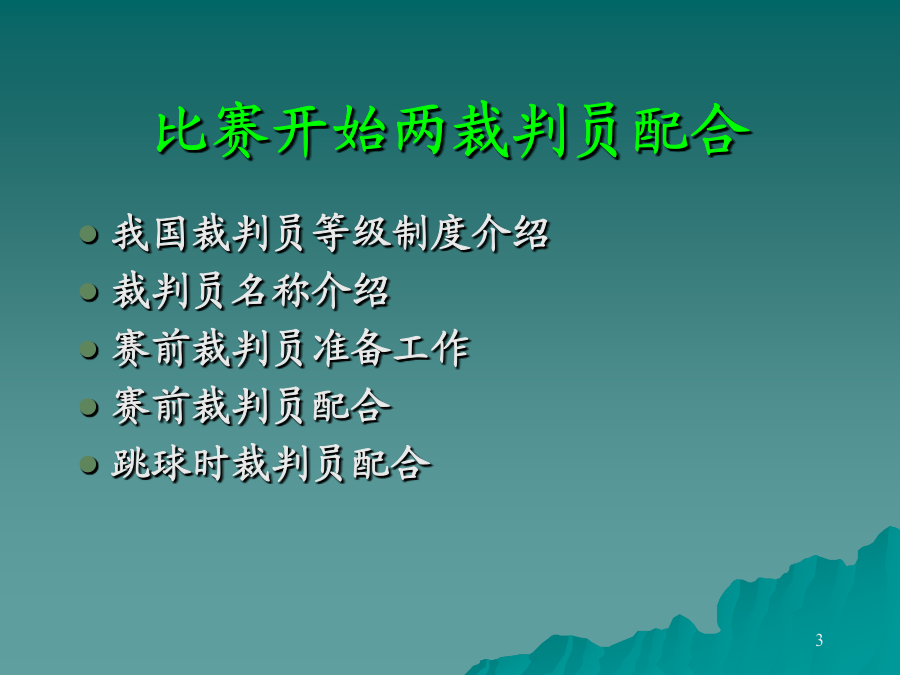 比赛开始两裁判员配合

- 我国裁判员等级制度介绍
- 裁判员名称介绍
- 赛前裁判员准备工作
- 赛前裁判员配合
- 跳球时裁判员配合

3